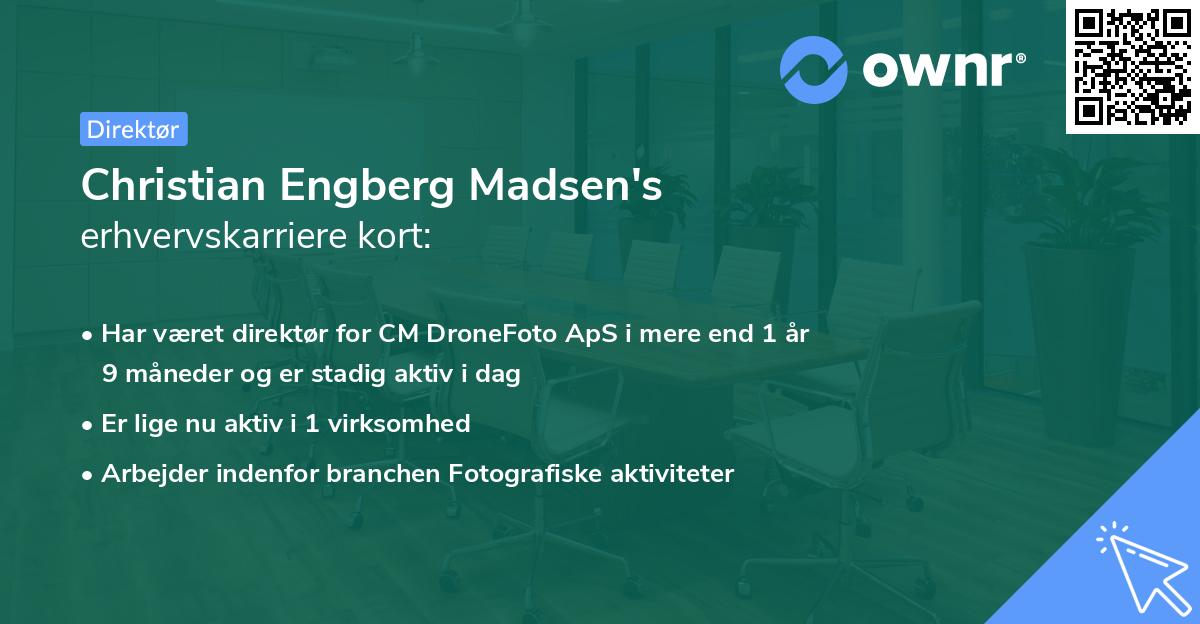 ownr®

Direktør

Christian Engberg Madsen's erhvervskarriere kort:

• Har været direktør for CM DroneFoto ApS i mere end 1 år 9 måneder og er stadig aktiv i dag
• Er lige nu aktiv i 1 virksomhed
• Arbejder indenfor branchen Fotografiske aktiviteter